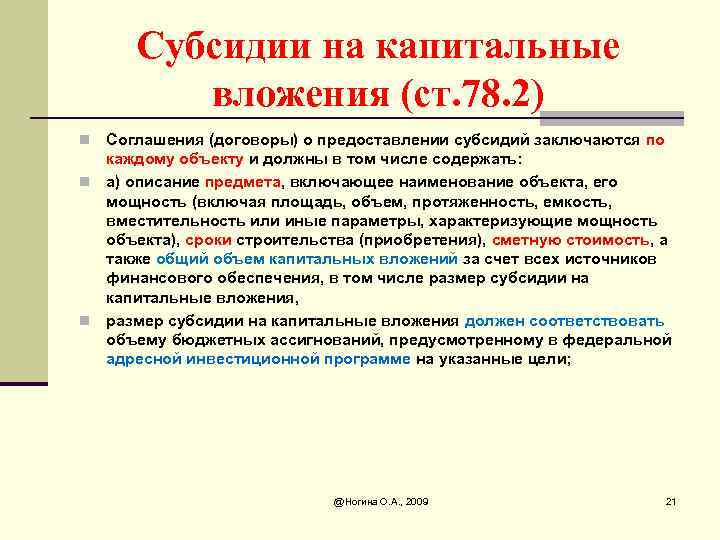 Субсидии на капитальные вложения (ст.78.2)

Соглашения (договоры) о предоставлении субсидий заключаются по каждому объекту и должны в том числе содержать:

а) описание предмета, включающее наименование объекта, его мощность (включая площадь, объем, протяженность, емкость, вместительность или иные параметры, характеризующие мощность объекта), сроки строительства (приобретения), сметную стоимость, а также общий объем капитальных вложений за счет всех источников финансового обеспечения, в том числе размер субсидии на капитальные вложения,

размер субсидии на капитальные вложения должен соответствовать объему бюджетных ассигнований, предусмотренному в федеральной адресной инвестиционной программе на указанные цели;

@Ногина О.А., 2009

21